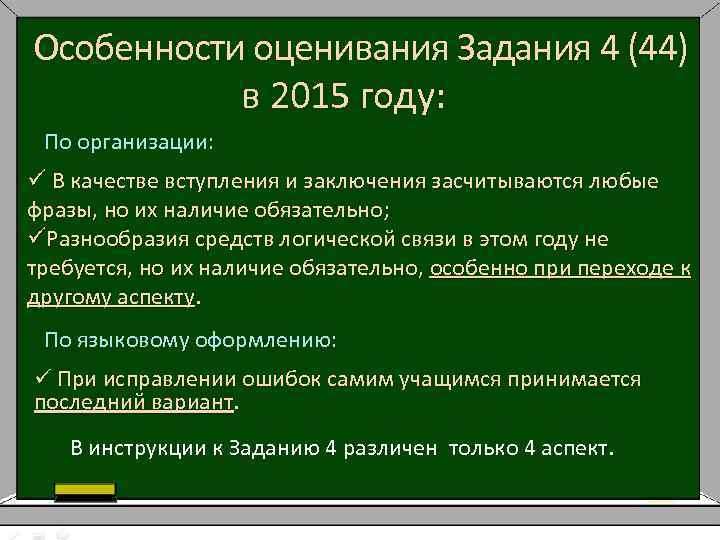 Особенности оценивания Задания 4 (44) в 2015 году:

По организации:

✓ В качестве вступления и заключения засчитываются любые фразы, но их наличие обязательно;

✓Разнообразия средств логической связи в этом году не требуется, но их наличие обязательно, особенно при переходе к другому аспекту.

По языковому оформлению:

✓ При исправлении ошибок самим учащимся принимается последний вариант.

В инструкции к Заданию 4 различен только 4 аспект.